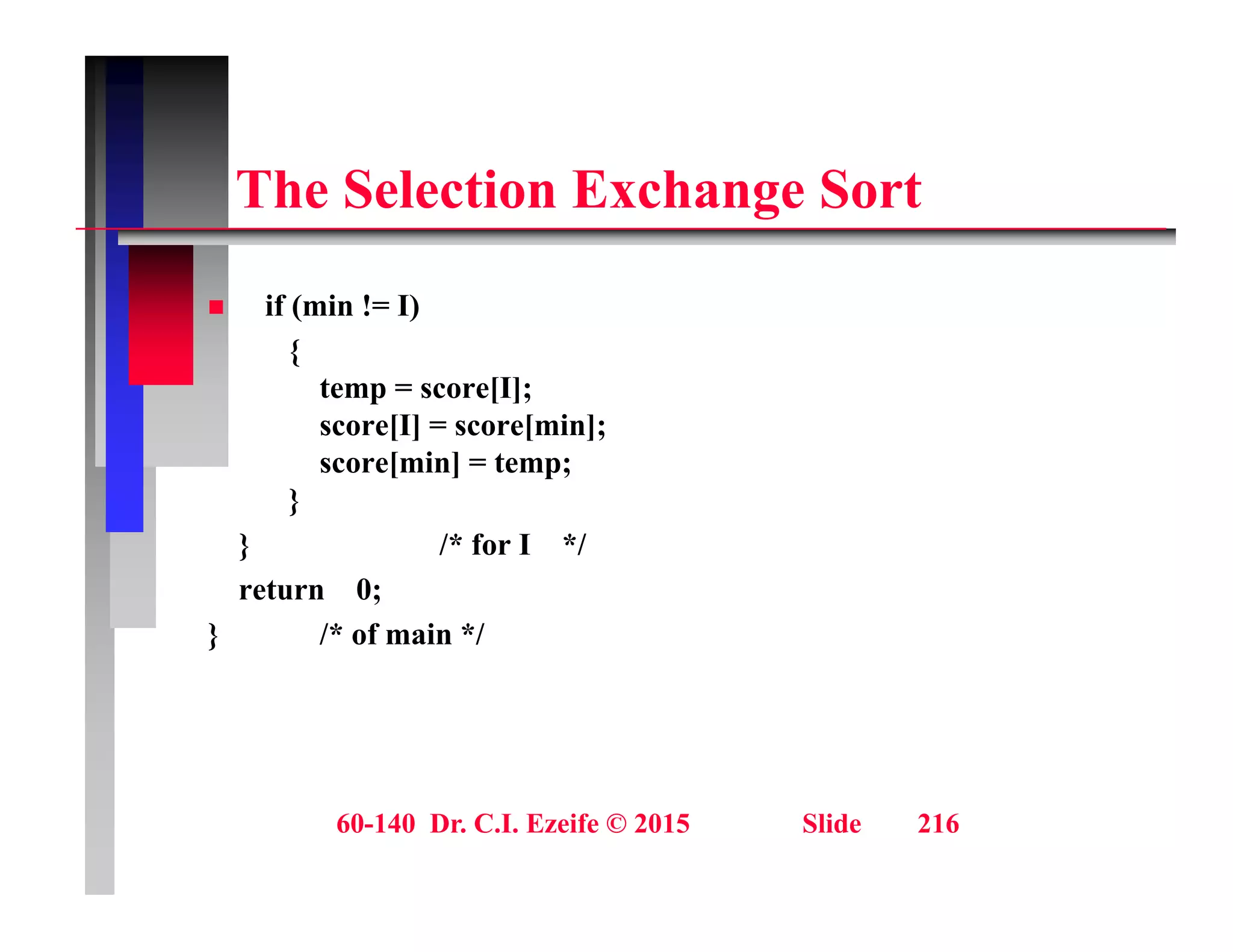 The Selection Exchange Sort

if (min != I)
{
temp = score[I];
score[I] = score[min];
score[min] = temp;
}
}    /* for I */
return 0;
}    /* of main */

60-140 Dr. C.I. Ezeife © 2015    Slide 216